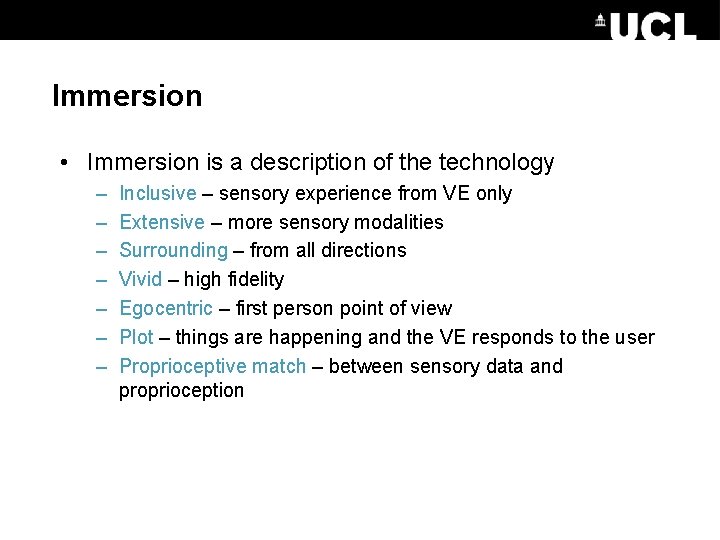 UCL

Immersion

• Immersion is a description of the technology
– Inclusive – sensory experience from VE only
– Extensive – more sensory modalities
– Surrounding – from all directions
– Vivid – high fidelity
– Egocentric – first person point of view
– Plot – things are happening and the VE responds to the user
– Proprioceptive match – between sensory data and proprioception